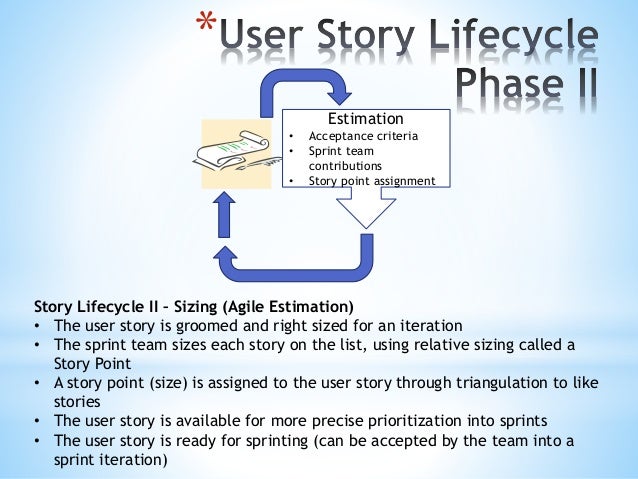 *User Story Lifecycle Phase II

Estimation
• Acceptance criteria
• Sprint team contributions
• Story point assignment

Story Lifecycle II – Sizing (Agile Estimation)
• The user story is groomed and right sized for an iteration
• The sprint team sizes each story on the list, using relative sizing called a Story Point
• A story point (size) is assigned to the user story through triangulation to like stories
• The user story is available for more precise prioritization into sprints
• The user story is ready for sprinting (can be accepted by the team into a sprint iteration)